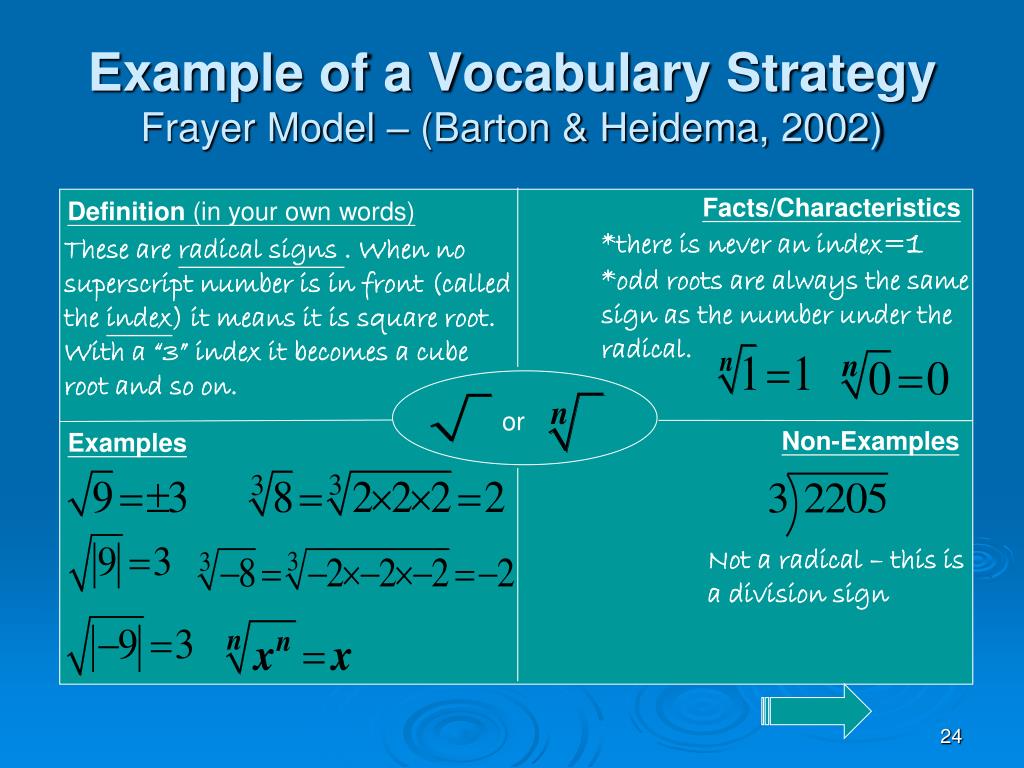 Example of a Vocabulary Strategy
Frayer Model – (Barton & Heidema, 2002)

Definition (in your own words)
These are radical signs . When no superscript number is in front (called the index) it means it is square root. With a "3" index it becomes a cube root and so on.

Facts/Characteristics
*there is never an index=1
*odd roots are always the same sign as the number under the radical.
$\sqrt[n]{1}=1$ $\sqrt[n]{0}=0$

$\sqrt{\ }$ or $\sqrt[n]{\ }$

Examples
$\sqrt{9}=\pm 3$ $\sqrt[3]{8}=\sqrt[3]{2\times 2\times 2}=2$
$\sqrt{|9|}=3$ $\sqrt[3]{-8}=\sqrt[3]{-2\times -2\times -2}=-2$
$\sqrt{|-9|}=3$ $\sqrt[n]{x^n}=x$

Non-Examples
$3\overline{)2205}$
Not a radical – this is a division sign

24